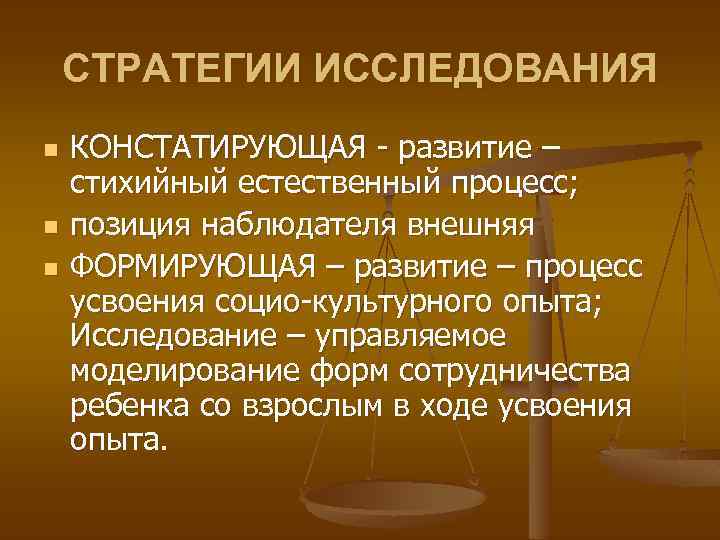 СТРАТЕГИИ ИССЛЕДОВАНИЯ

- КОНСТАТИРУЮЩАЯ - развитие – стихийный естественный процесс;
- позиция наблюдателя внешняя
- ФОРМИРУЮЩАЯ – развитие – процесс усвоения социо-культурного опыта; Исследование – управляемое моделирование форм сотрудничества ребенка со взрослым в ходе усвоения опыта.